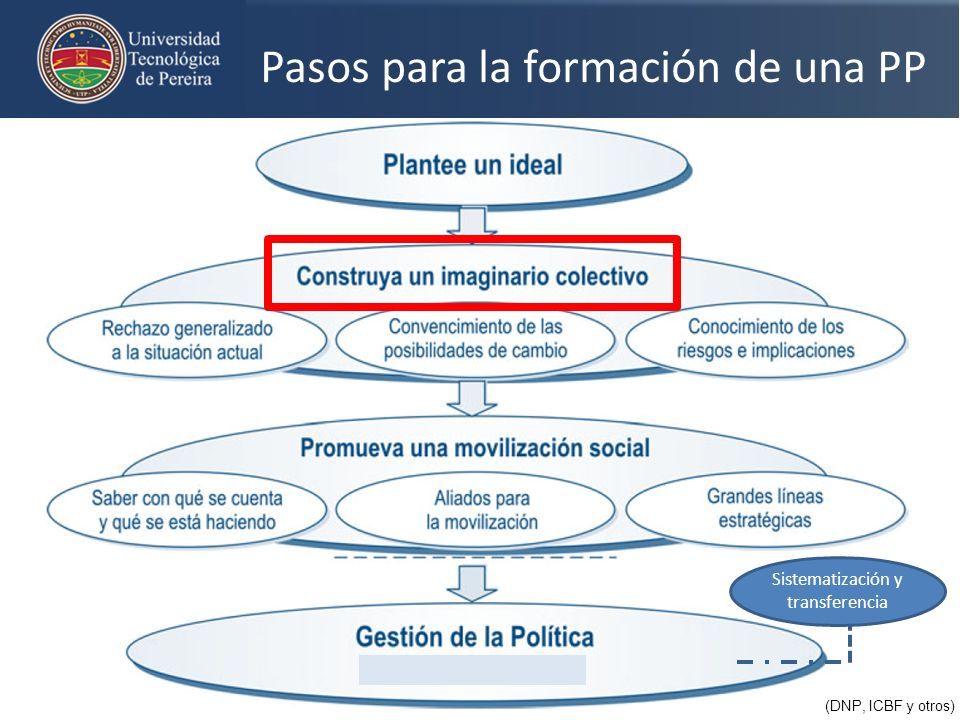 Universidad Tecnológica de Pereira

Pasos para la formación de una PP

Plantee un ideal

Construya un imaginario colectivo

Rechazo generalizado a la situación actual

Convencimiento de las posibilidades de cambio

Conocimiento de los riesgos e implicaciones

Promueva una movilización social

Saber con qué se cuenta y qué se está haciendo

Aliados para la movilización

Grandes líneas estratégicas

Sistematización y transferencia

Gestión de la Política

(DNP, ICBF y otros)